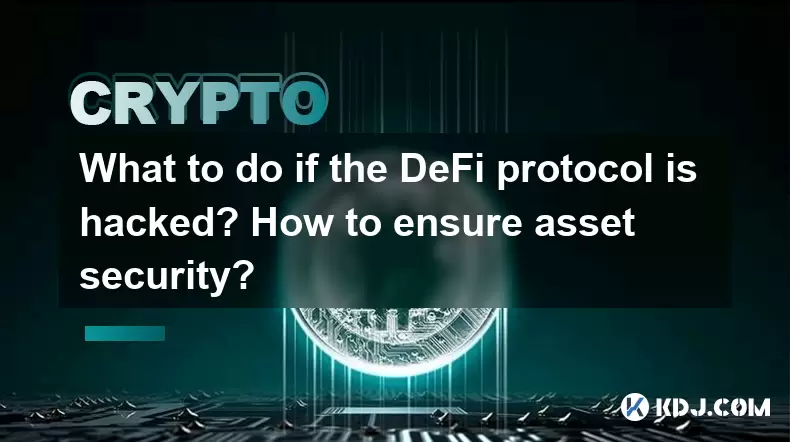 CRYPTO

What to do if the DeFi protocol is hacked? How to ensure asset security?

KDJ.COM